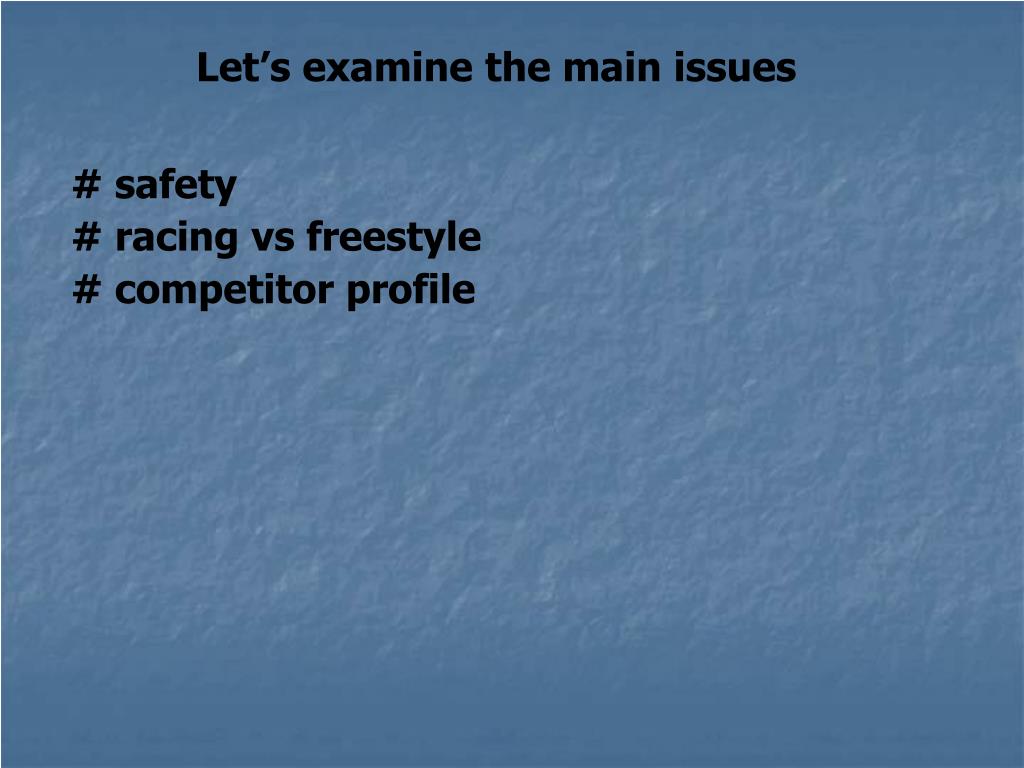 Let’s examine the main issues

# safety
# racing vs freestyle
# competitor profile